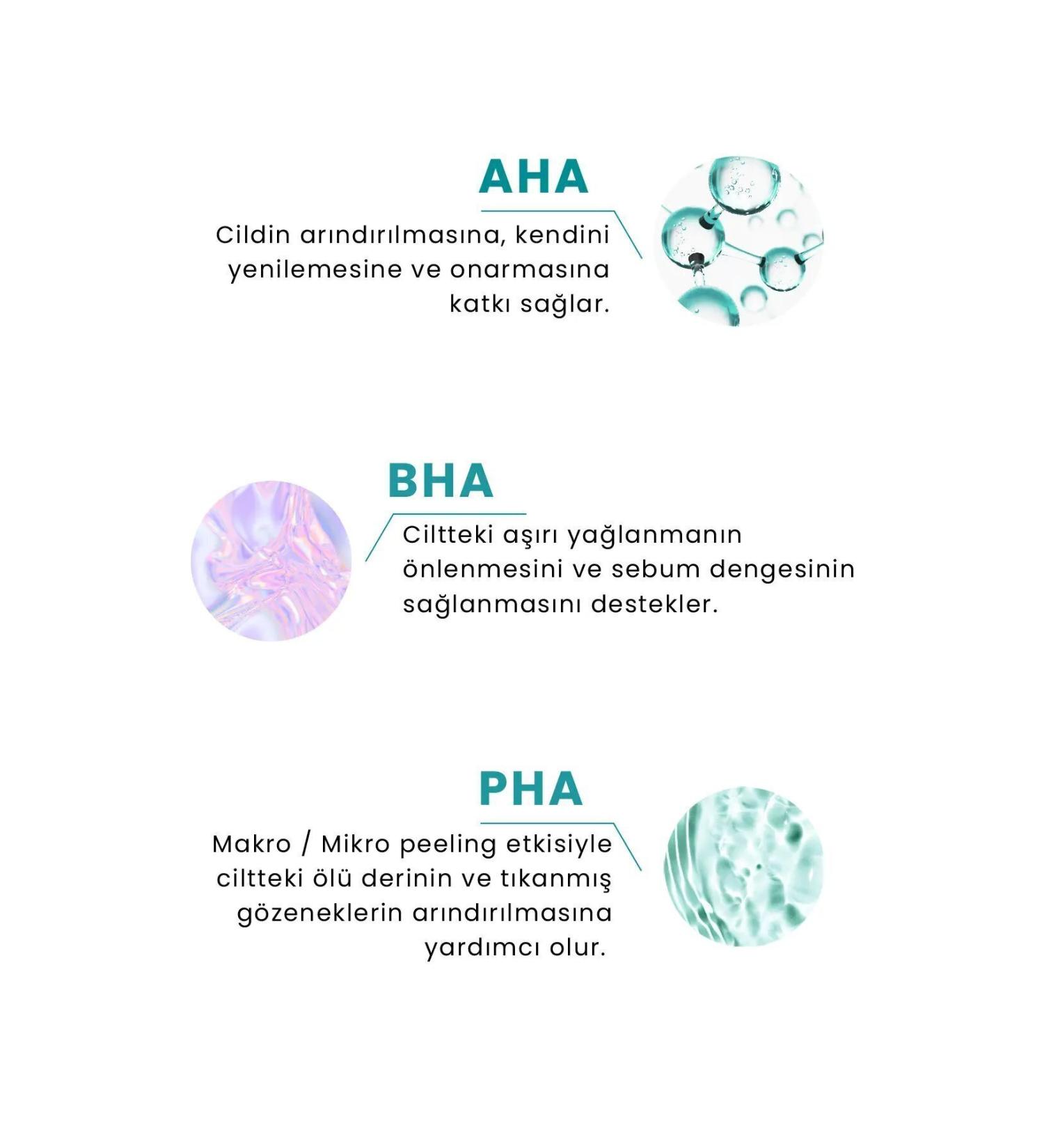 AHA

Cildin arındırılmasına, kendini yenilemesine ve onarmasına katkı sağlar.

BHA

Ciltteki aşırı yağlanmanın önlenmesini ve sebum dengesinin sağlanmasını destekler.

PHA

Makro / Mikro peeling etkisiyle ciltteki ölü derinin ve tıkanmış gözeneklerin arındırılmasına yardımcı olur.